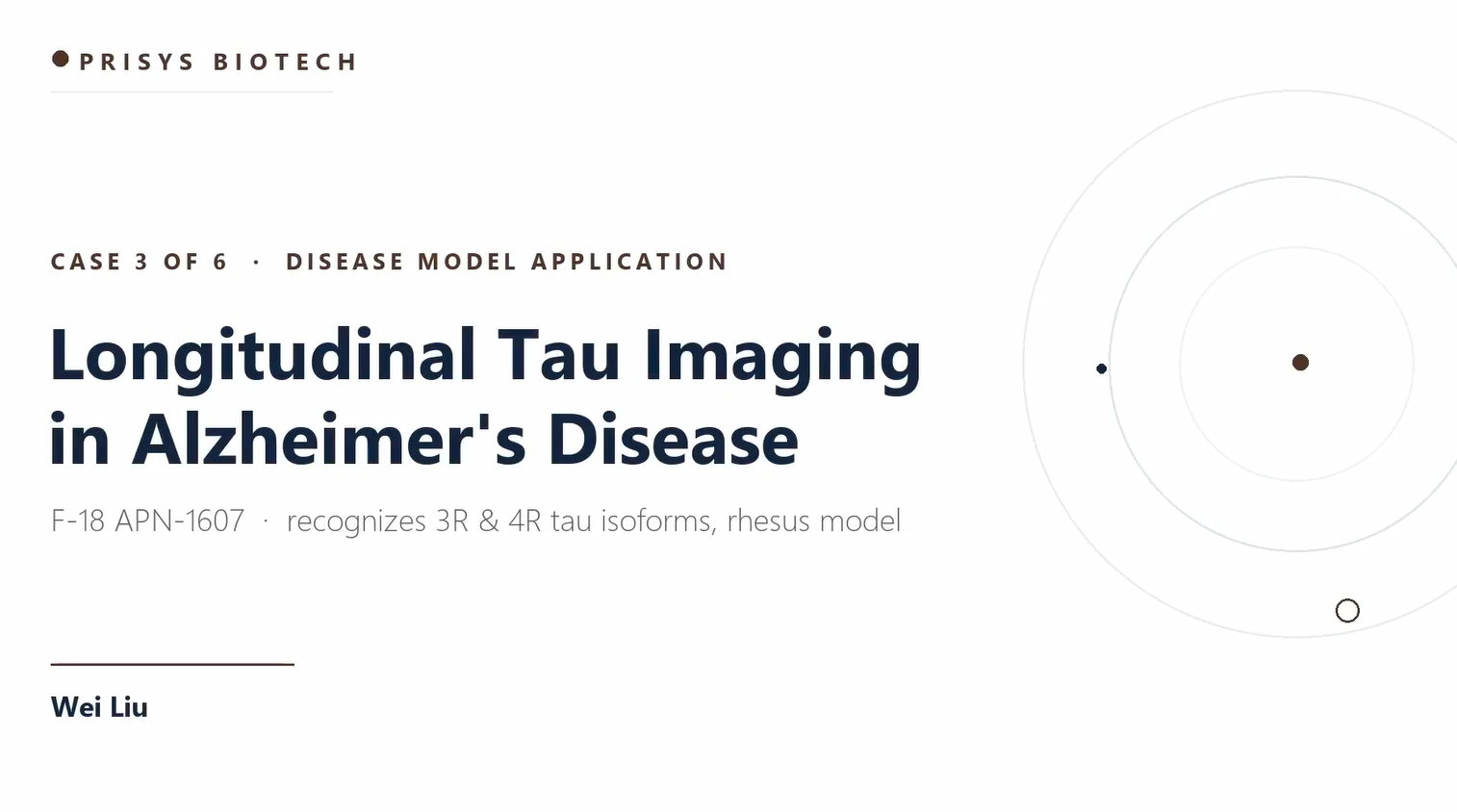 PRISYS BIOTECH

CASE 3 OF 6 · DISEASE MODEL APPLICATION

Longitudinal Tau Imaging in Alzheimer's Disease

F-18 APN-1607 · recognizes 3R & 4R tau isoforms, rhesus model

Wei Liu